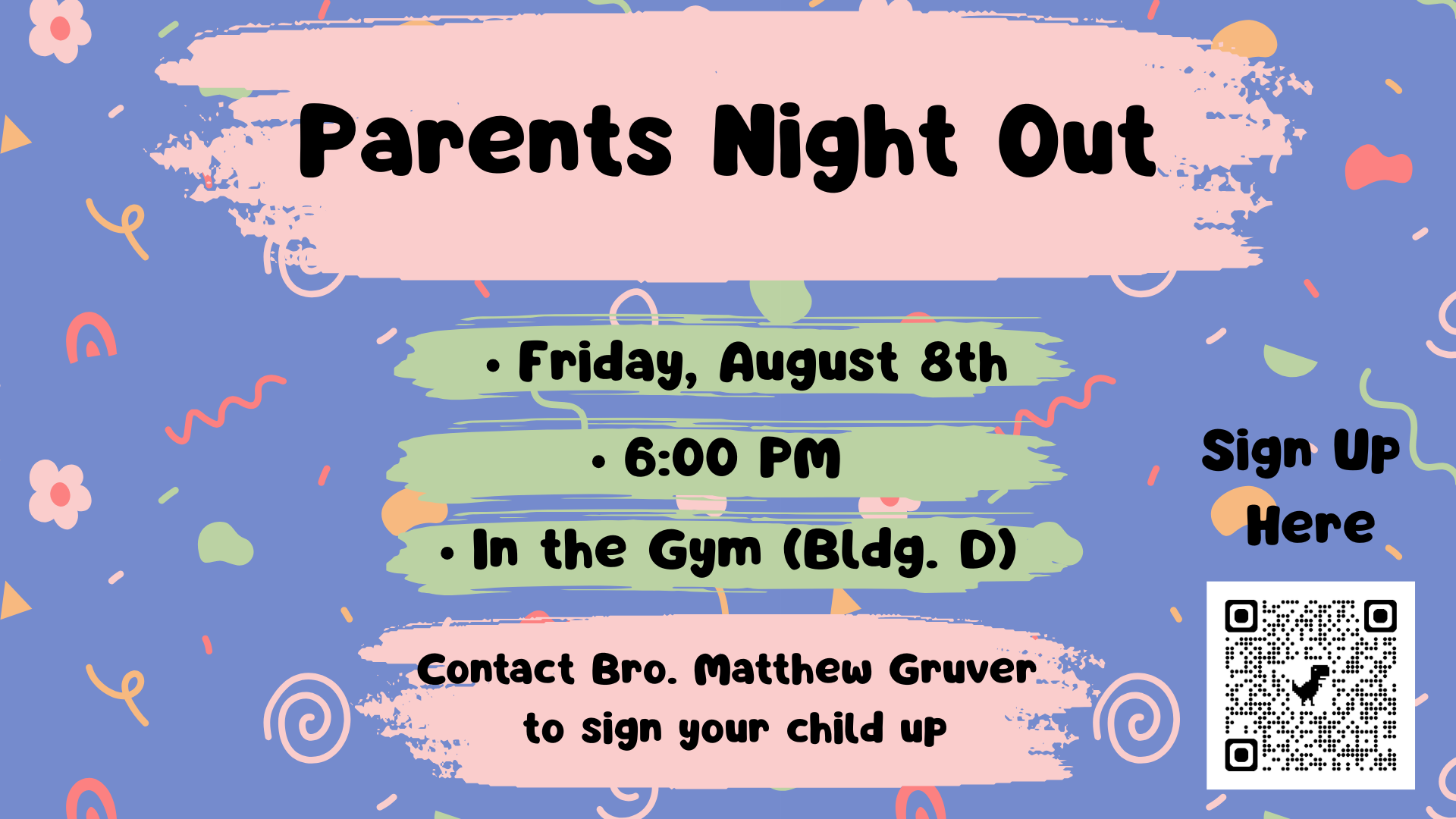 Parents Night Out

• Friday, August 8th
• 6:00 PM
• In the Gym (Bldg. D)

Contact Bro. Matthew Gruver to sign your child up

Sign Up Here